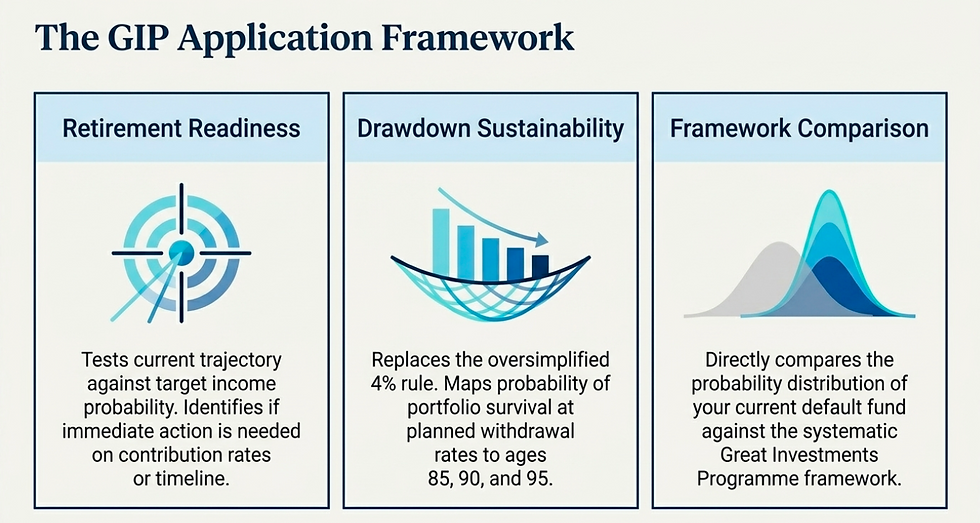 The GIP Application Framework

Retirement Readiness

Tests current trajectory against target income probability. Identifies if immediate action is needed on contribution rates or timeline.

Drawdown Sustainability

Replaces the oversimplified 4% rule. Maps probability of portfolio survival at planned withdrawal rates to ages 85, 90, and 95.

Framework Comparison

Directly compares the probability distribution of your current default fund against the systematic Great Investments Programme framework.